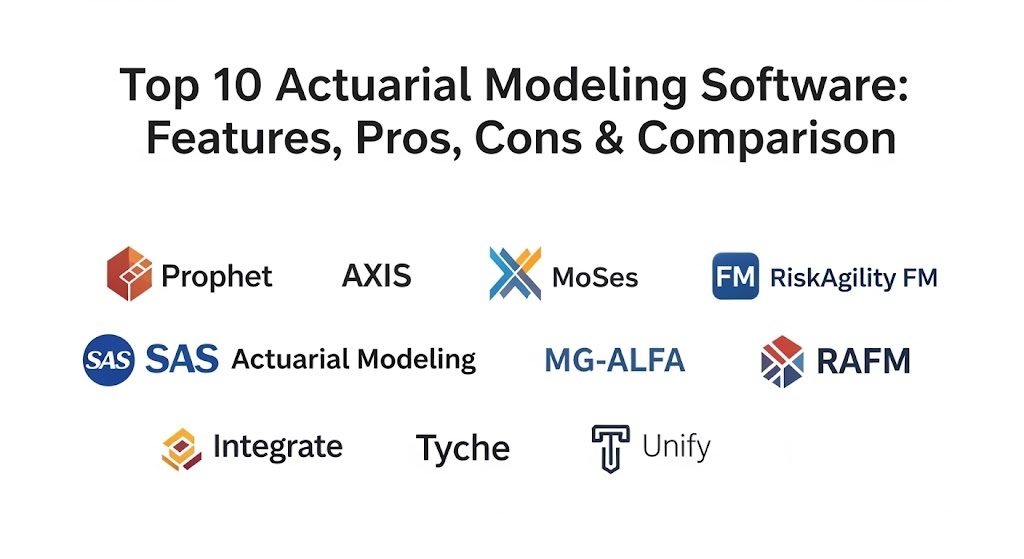 Top 10 Actuarial Modeling Software: Features, Pros, Cons & Comparison

Prophet
AXIS
MoSes
FM RiskAgility FM

SAS SAS Actuarial Modeling
MG-ALFA
RAFM

Integrate
Tyche
Unify